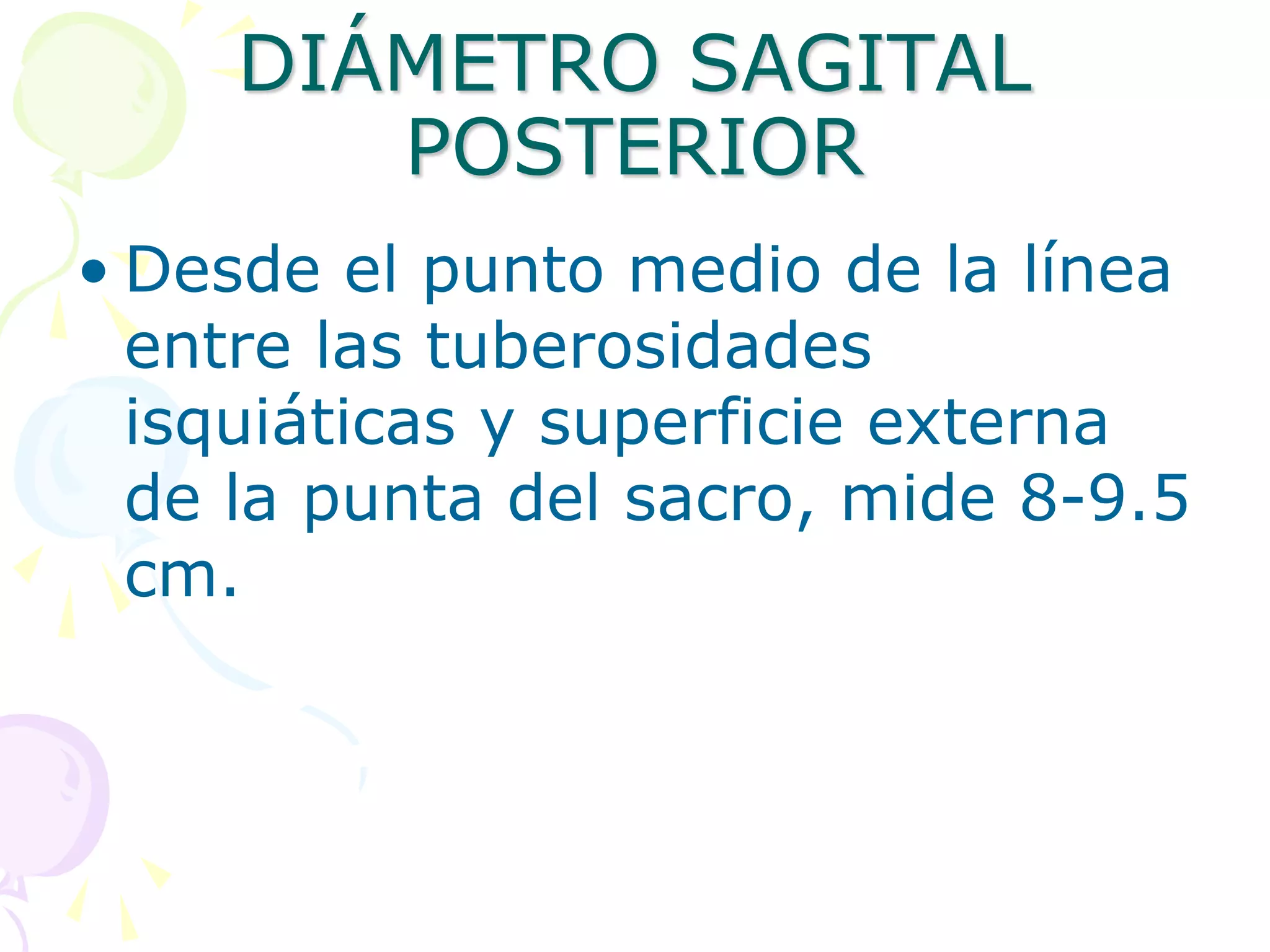 DIÁMETRO SAGITAL POSTERIOR

• Desde el punto medio de la línea entre las tuberosidades isquiáticas y superficie externa de la punta del sacro, mide 8-9.5 cm.